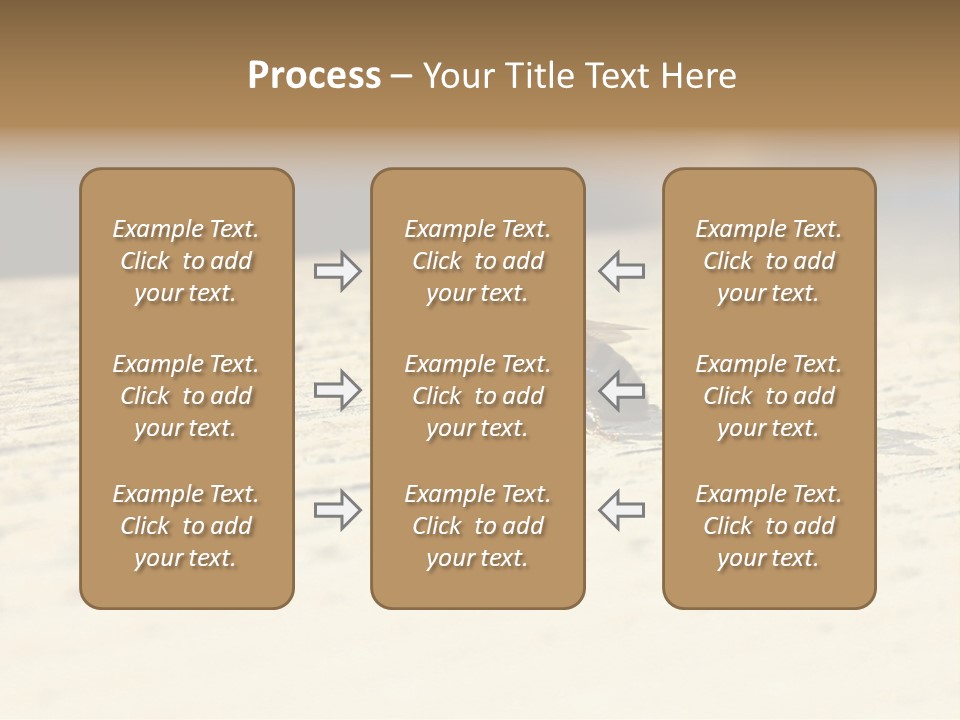 Process – Your Title Text Here

Example Text. Click to add your text.

Example Text. Click to add your text.

Example Text. Click to add your text.

Example Text. Click to add your text.

Example Text. Click to add your text.

Example Text. Click to add your text.

Example Text. Click to add your text.

Example Text. Click to add your text.

Example Text. Click to add your text.